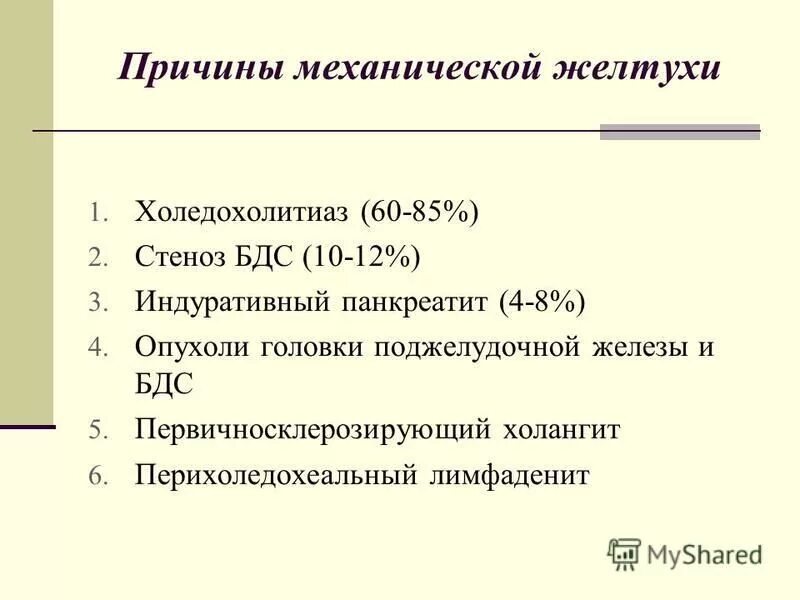 Причины механической желтухи

1. Холедохолитиаз (60-85%)
2. Стеноз БДС (10-12%)
3. Индуративный панкреатит (4-8%)
4. Опухоли головки поджелудочной железы и БДС
5. Первичносклерозирующий холангит
6. Перихоледохеальный лимфаденит

MyShared